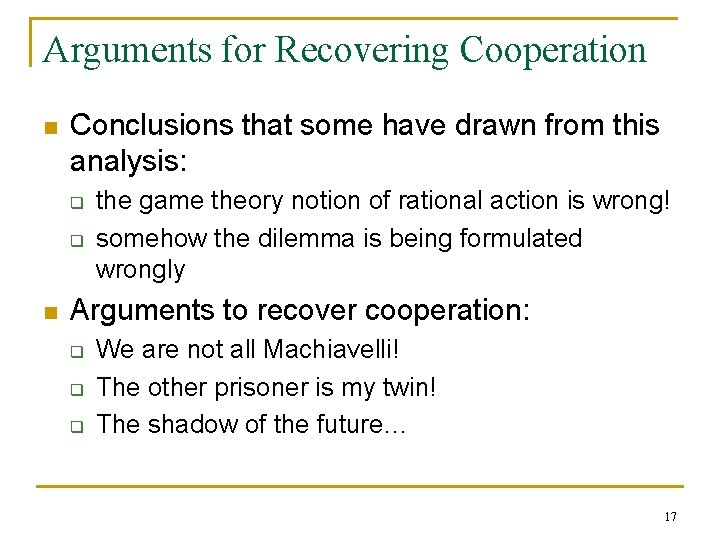 Arguments for Recovering Cooperation

Conclusions that some have drawn from this analysis:

the game theory notion of rational action is wrong!

somehow the dilemma is being formulated wrongly

Arguments to recover cooperation:

We are not all Machiavelli!

The other prisoner is my twin!

The shadow of the future…

17